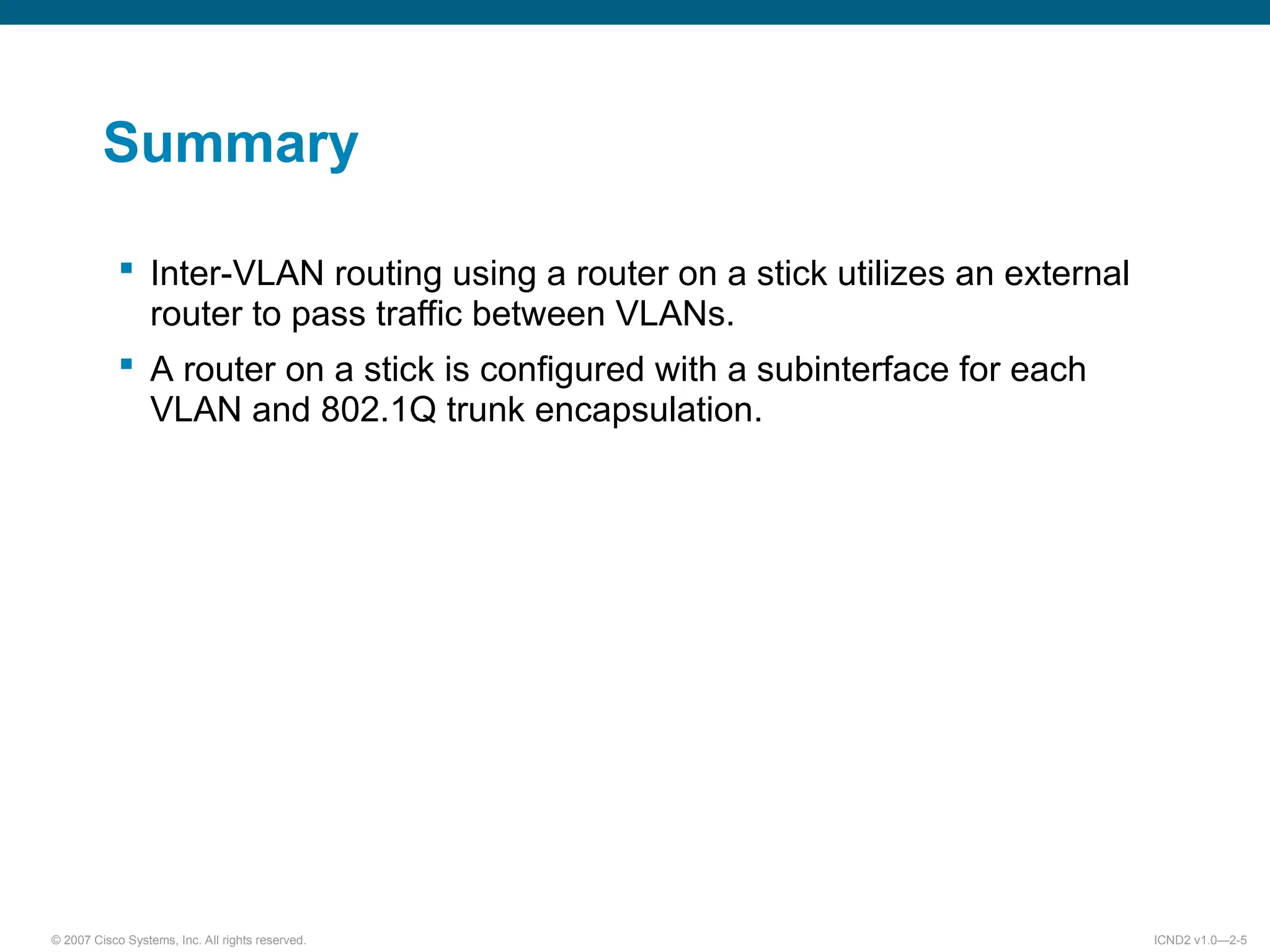 Summary

▪ Inter-VLAN routing using a router on a stick utilizes an external router to pass traffic between VLANs.

▪ A router on a stick is configured with a subinterface for each VLAN and 802.1Q trunk encapsulation.

© 2007 Cisco Systems, Inc. All rights reserved.

ICND2 v1.0—2-5